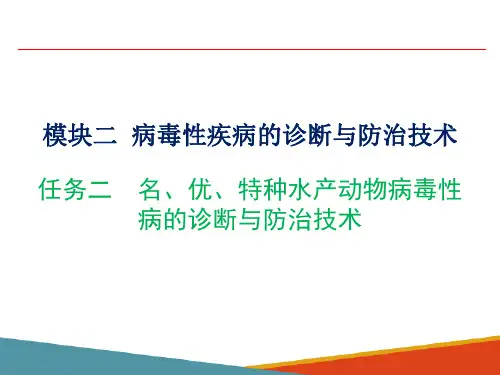 模块二 病毒性疾病的诊断与防治技术

任务二 名、优、特种水产动物病毒性病的诊断与防治技术